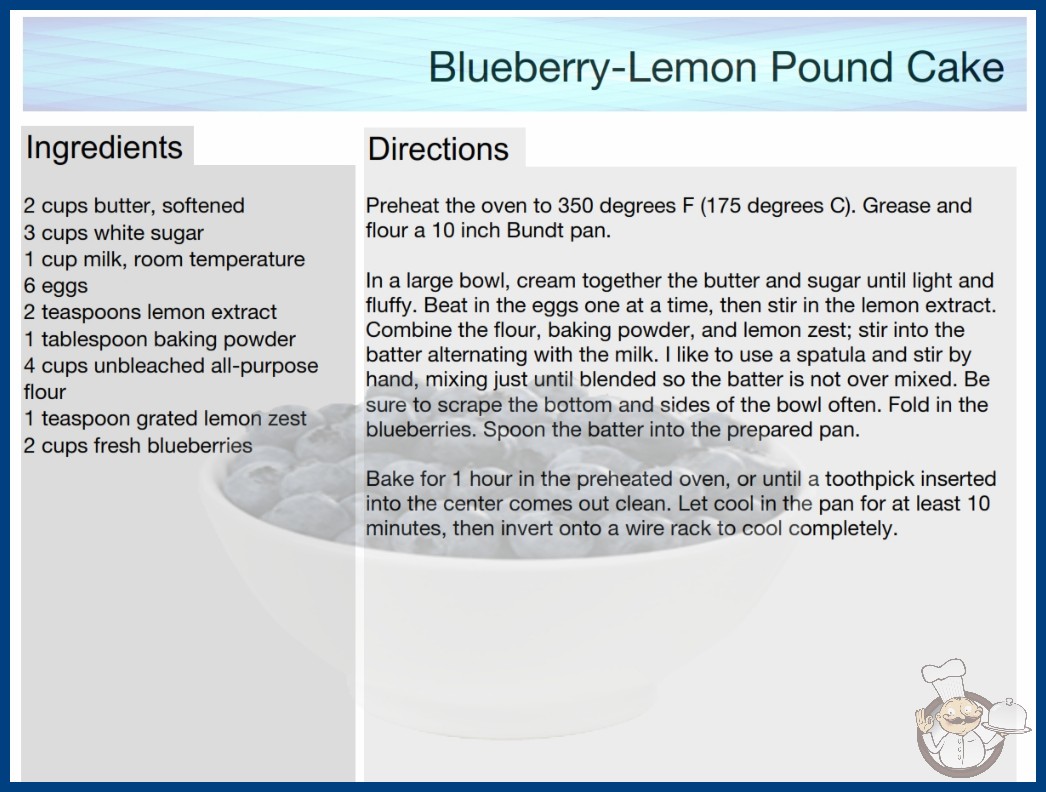 Blueberry-Lemon Pound Cake

Ingredients

2 cups butter, softened
3 cups white sugar
1 cup milk, room temperature
6 eggs
2 teaspoons lemon extract
1 tablespoon baking powder
4 cups unbleached all-purpose flour
1 teaspoon grated lemon zest
2 cups fresh blueberries

Directions

Preheat the oven to 350 degrees F (175 degrees C). Grease and flour a 10 inch Bundt pan.

In a large bowl, cream together the butter and sugar until light and fluffy. Beat in the eggs one at a time, then stir in the lemon extract. Combine the flour, baking powder, and lemon zest; stir into the batter alternating with the milk. I like to use a spatula and stir by hand, mixing just until blended so the batter is not over mixed. Be sure to scrape the bottom and sides of the bowl often. Fold in the blueberries. Spoon the batter into the prepared pan.

Bake for 1 hour in the preheated oven, or until a toothpick inserted into the center comes out clean. Let cool in the pan for at least 10 minutes, then invert onto a wire rack to cool completely.